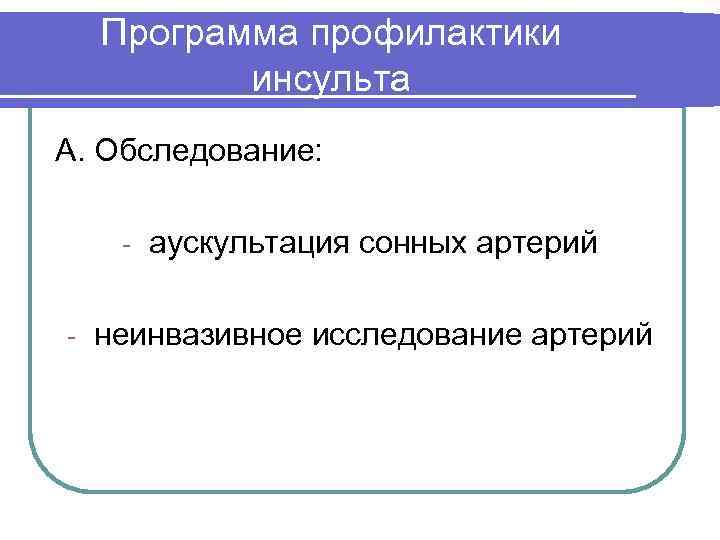 Программа профилактики инсульта

А. Обследование:

- аускультация сонных артерий

- неинвазивное исследование артерий